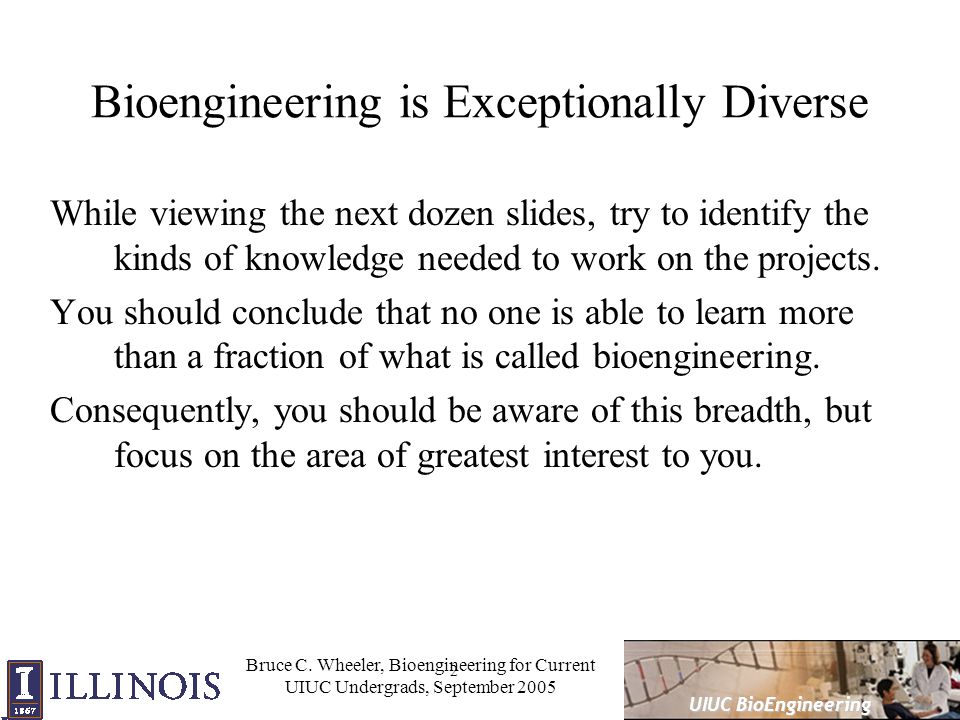 Bioengineering is Exceptionally Diverse

While viewing the next dozen slides, try to identify the kinds of knowledge needed to work on the projects.

You should conclude that no one is able to learn more than a fraction of what is called bioengineering.

Consequently, you should be aware of this breadth, but focus on the area of greatest interest to you.

I 1867 ILLINOIS

Bruce C. Wheeler, Bioengineering for Current UIUC Undergrads, September 2005

2

UIUC BioEngineering